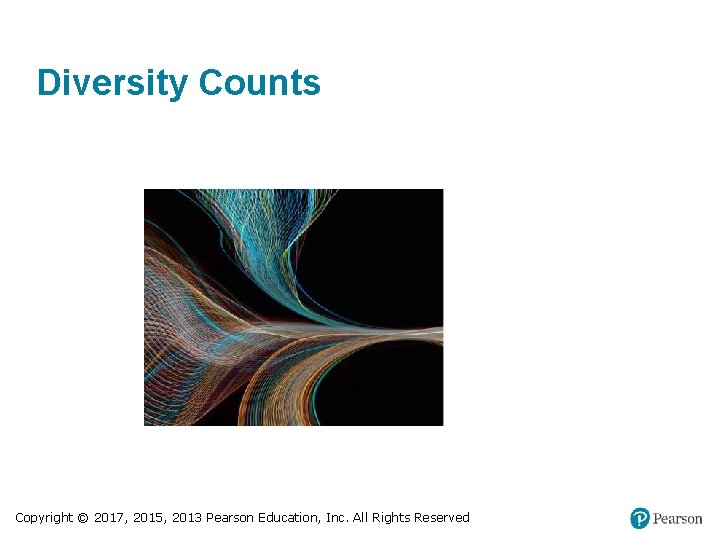 Diversity Counts

Copyright © 2017, 2015, 2013 Pearson Education, Inc. All Rights Reserved

Pearson